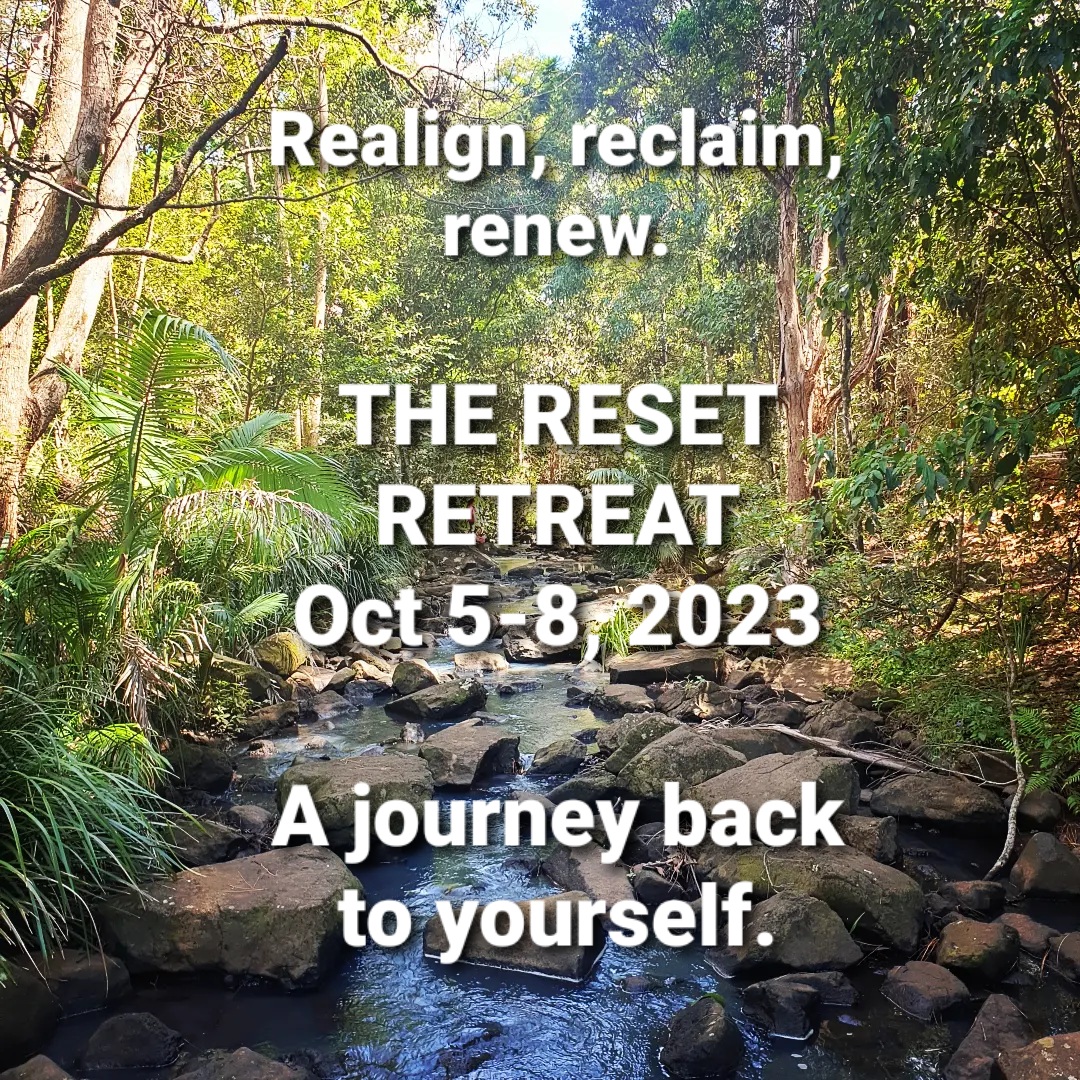 Realign, reclaim, renew.

THE RESET RETREAT
Oct 5-8, 2023

A journey back to yourself.